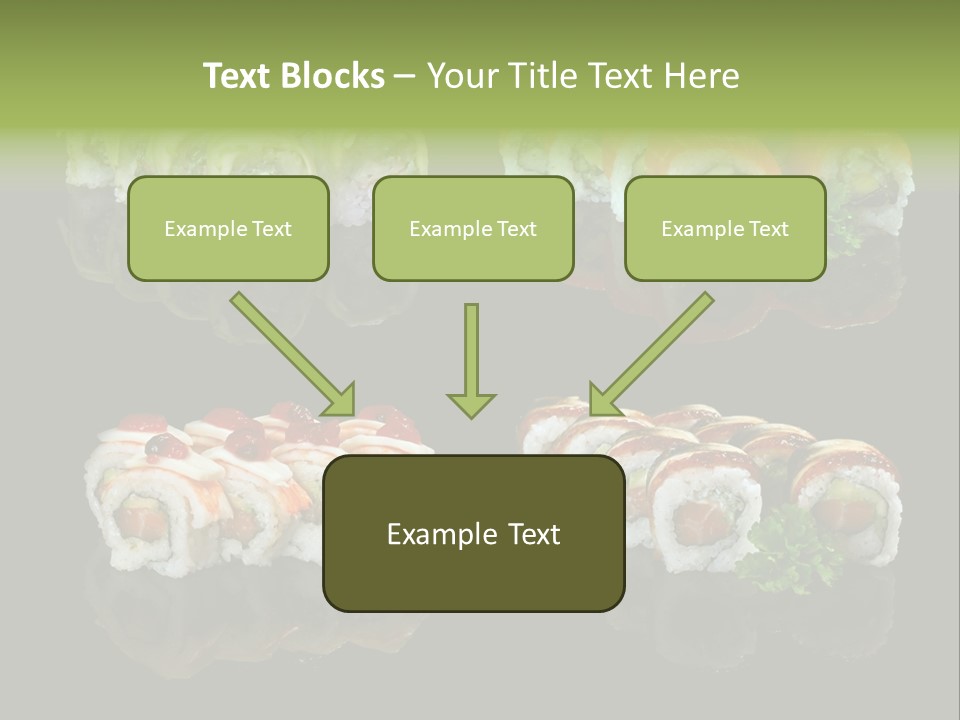 Text Blocks – Your Title Text Here

Example Text

Example Text

Example Text

Example Text